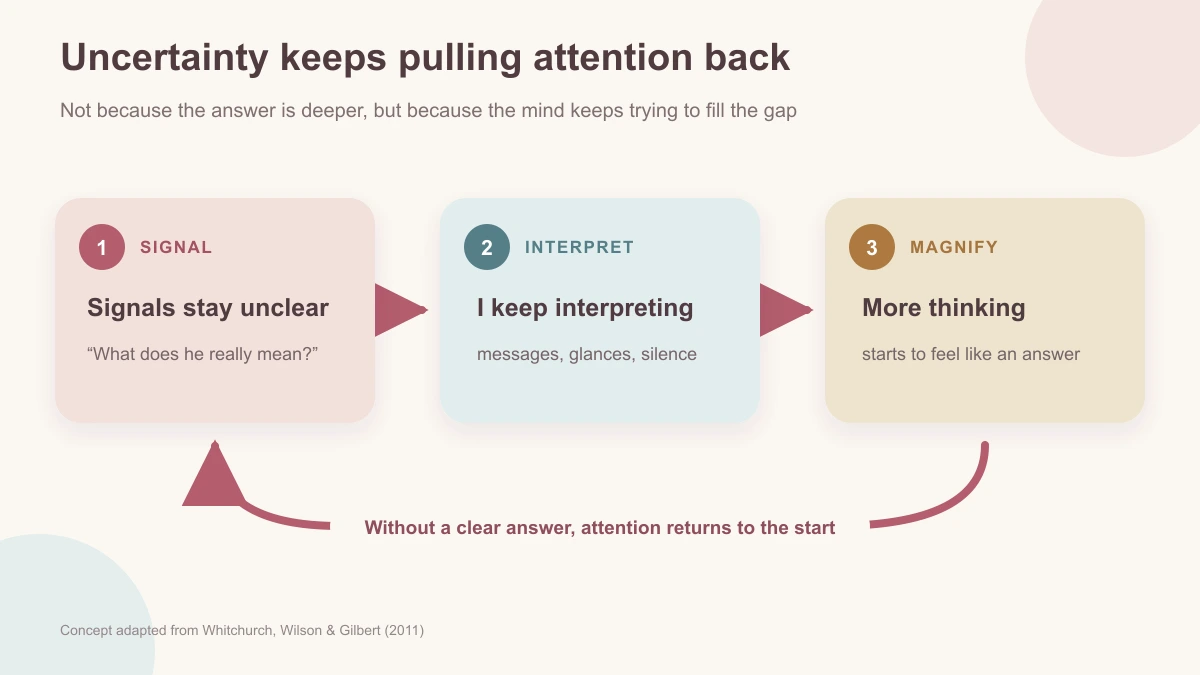 Uncertainty keeps pulling attention back

Not because the answer is deeper, but because the mind keeps trying to fill the gap

1 SIGNAL

Signals stay unclear

“What does he really mean?”

2 INTERPRET

I keep interpreting

messages, glances, silence

3 MAGNIFY

More thinking

starts to feel like an answer

Without a clear answer, attention returns to the start

Concept adapted from Whitchurch, Wilson & Gilbert (2011)